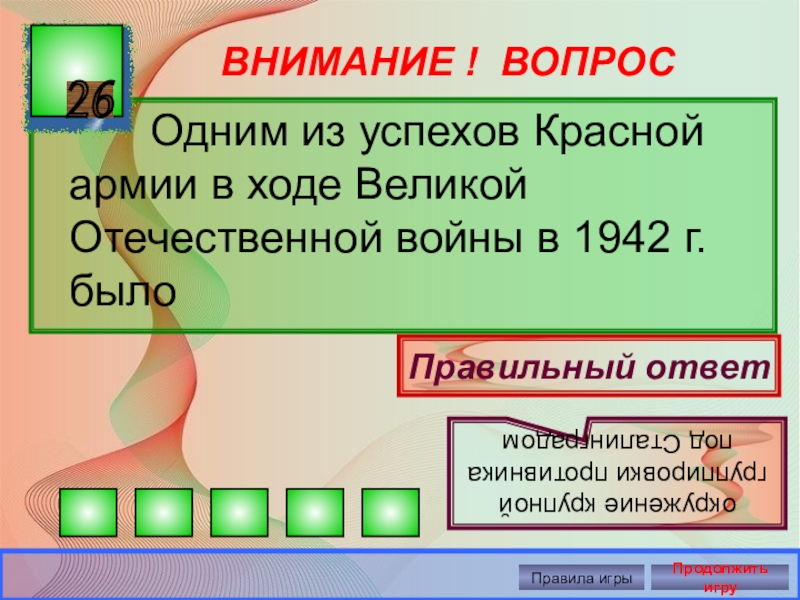 26

ВНИМАНИЕ ! ВОПРОС

Одним из успехов Красной армии в ходе Великой Отечественной войны в 1942 г. было

Правильный ответ

окружение крупной группировки противника под Сталинградом

Правила игры

Продолжить игру